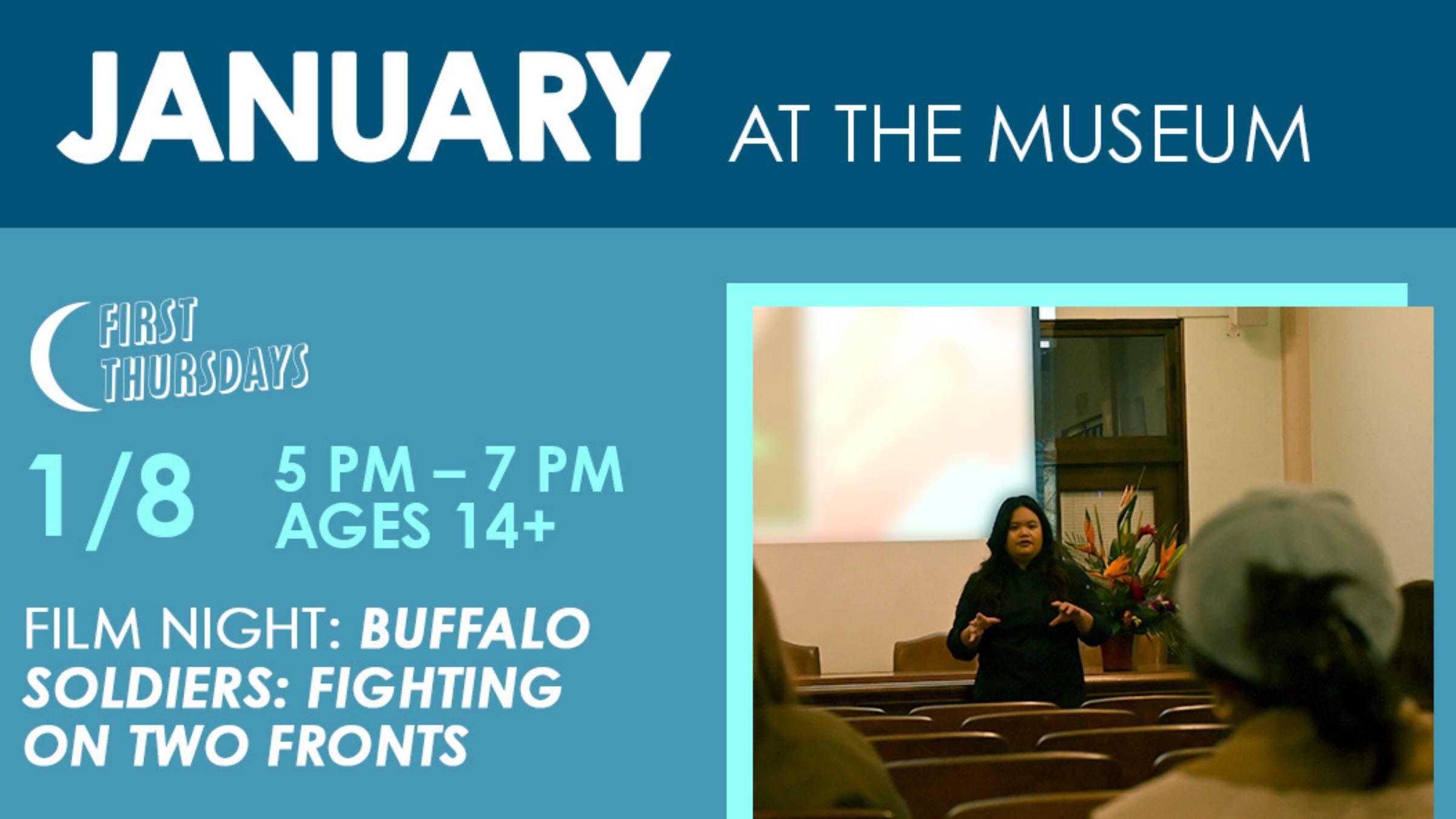 JANUARY AT THE MUSEUM

FIRST THURSDAYS

1/8 5 PM – 7 PM
AGES 14+

FILM NIGHT: BUFFALO SOLDIERS: FIGHTING ON TWO FRONTS